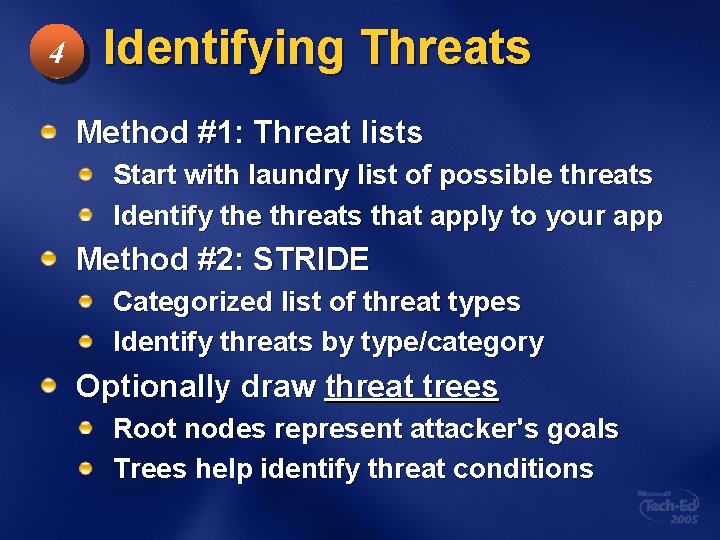 4 Identifying Threats

Method #1: Threat lists

Start with laundry list of possible threats

Identify the threats that apply to your app

Method #2: STRIDE

Categorized list of threat types

Identify threats by type/category

Optionally draw threat trees

Root nodes represent attacker's goals

Trees help identify threat conditions

Microsoft Tech·Ed 2005